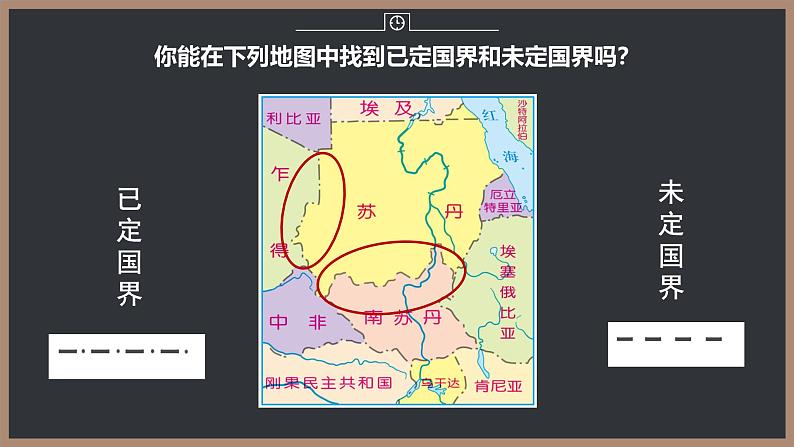 你能在下列地图中找到已定国界和未定国界吗?

已定国界

利比亚
埃及
红海
沙特阿拉伯
乍得
苏丹
厄立特里亚
埃塞俄比亚
中非
南苏丹
刚果民主共和国
乌干达
肯尼亚

未定国界